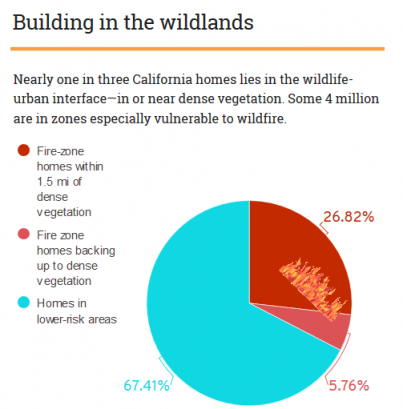 Building in the wildlands

Nearly one in three California homes lies in the wildlife-urban interface—in or near dense vegetation. Some 4 million are in zones especially vulnerable to wildfire.

Fire-zone homes within 1.5 mi of dense vegetation

Fire zone homes backing up to dense vegetation

Homes in lower-risk areas

26.82%

5.76%

67.41%